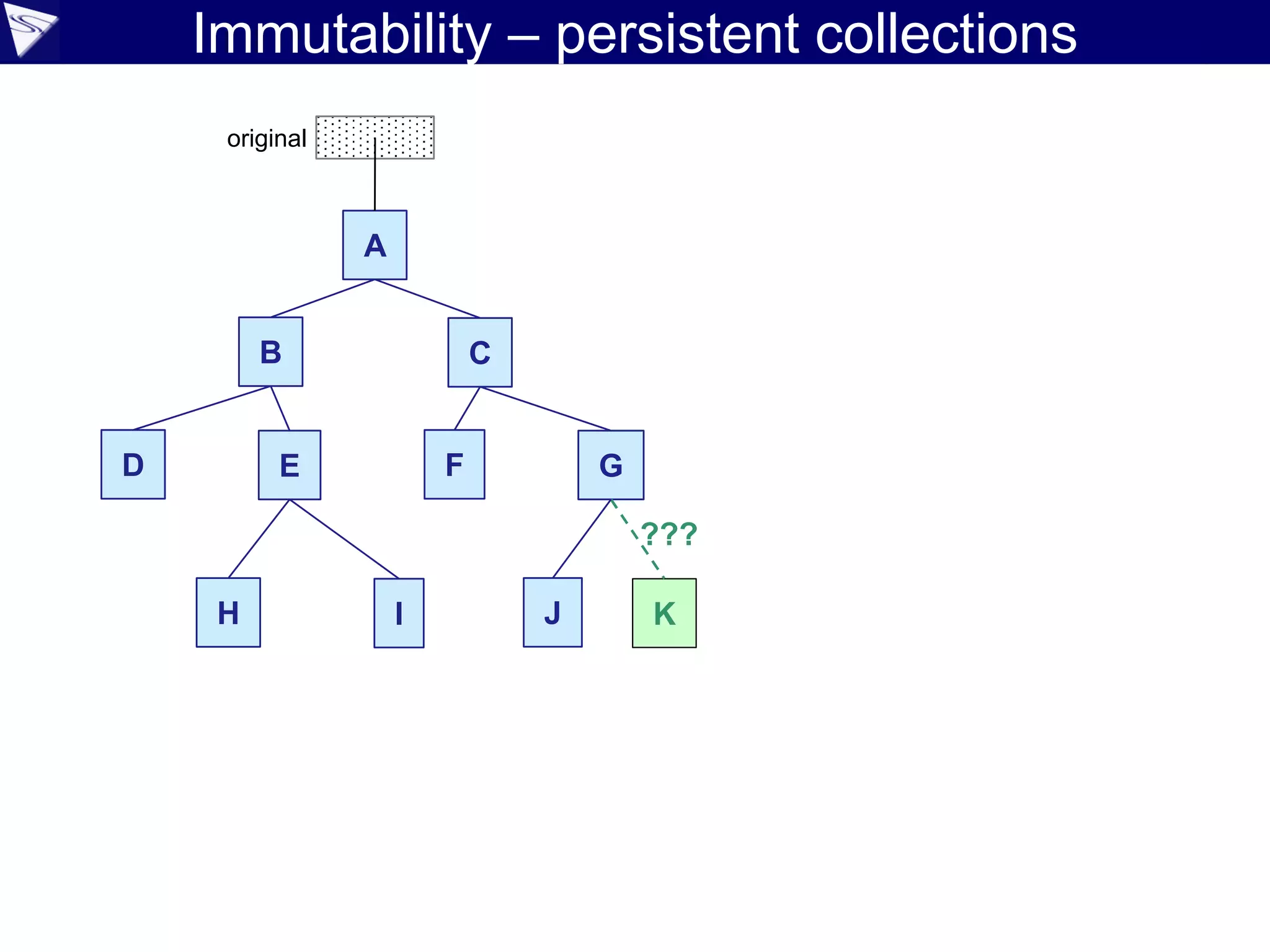 Immutability – persistent collections

original

A

B

C

D

E

F

G

???

H

I

J

K